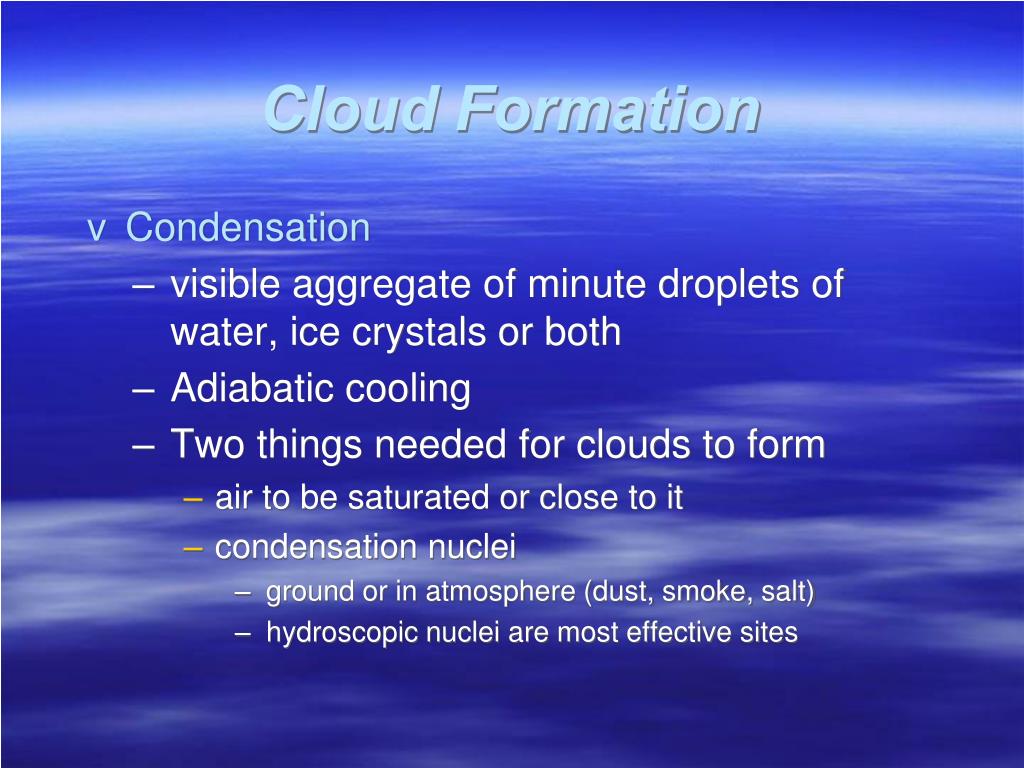 Cloud Formation

v Condensation

– visible aggregate of minute droplets of water, ice crystals or both

– Adiabatic cooling

– Two things needed for clouds to form

– air to be saturated or close to it

– condensation nuclei

– ground or in atmosphere (dust, smoke, salt)

– hydroscopic nuclei are most effective sites